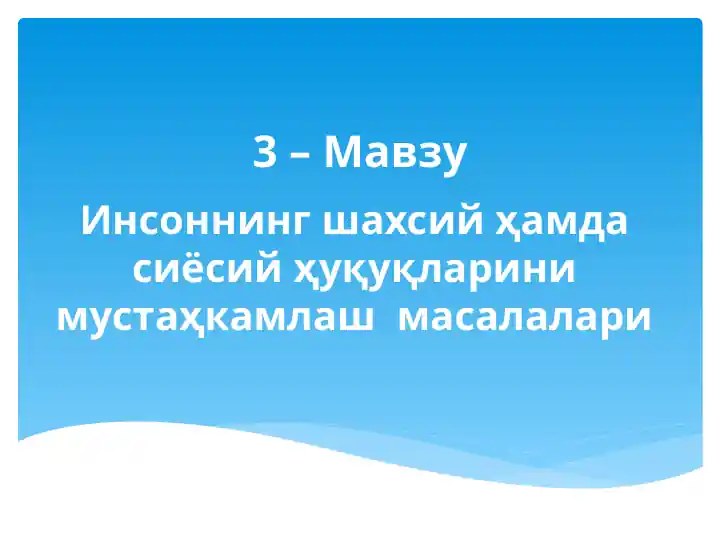 3 – Мавзу

Инсоннинг шахсий ҳамда сиёсий ҳуқуқларини мустаҳкамлаш масалалари